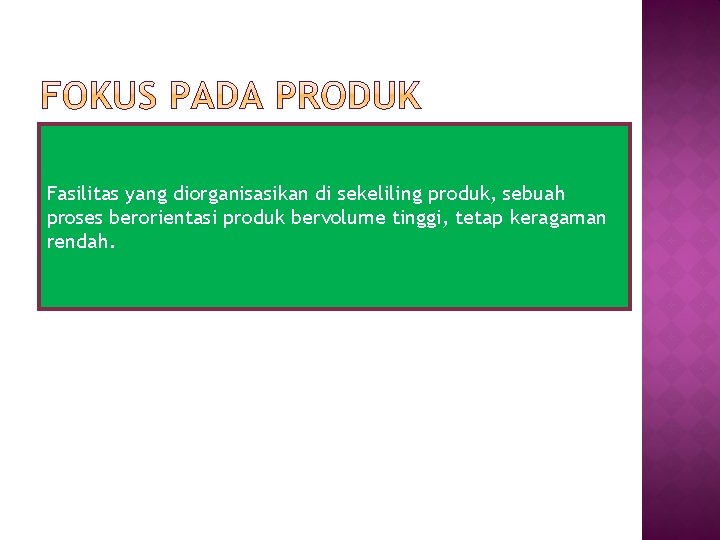 FOKUS PADA PRODUK

Fasilitas yang diorganisasikan di sekeliling produk, sebuah proses berorientasi produk bervolume tinggi, tetap keragaman rendah.